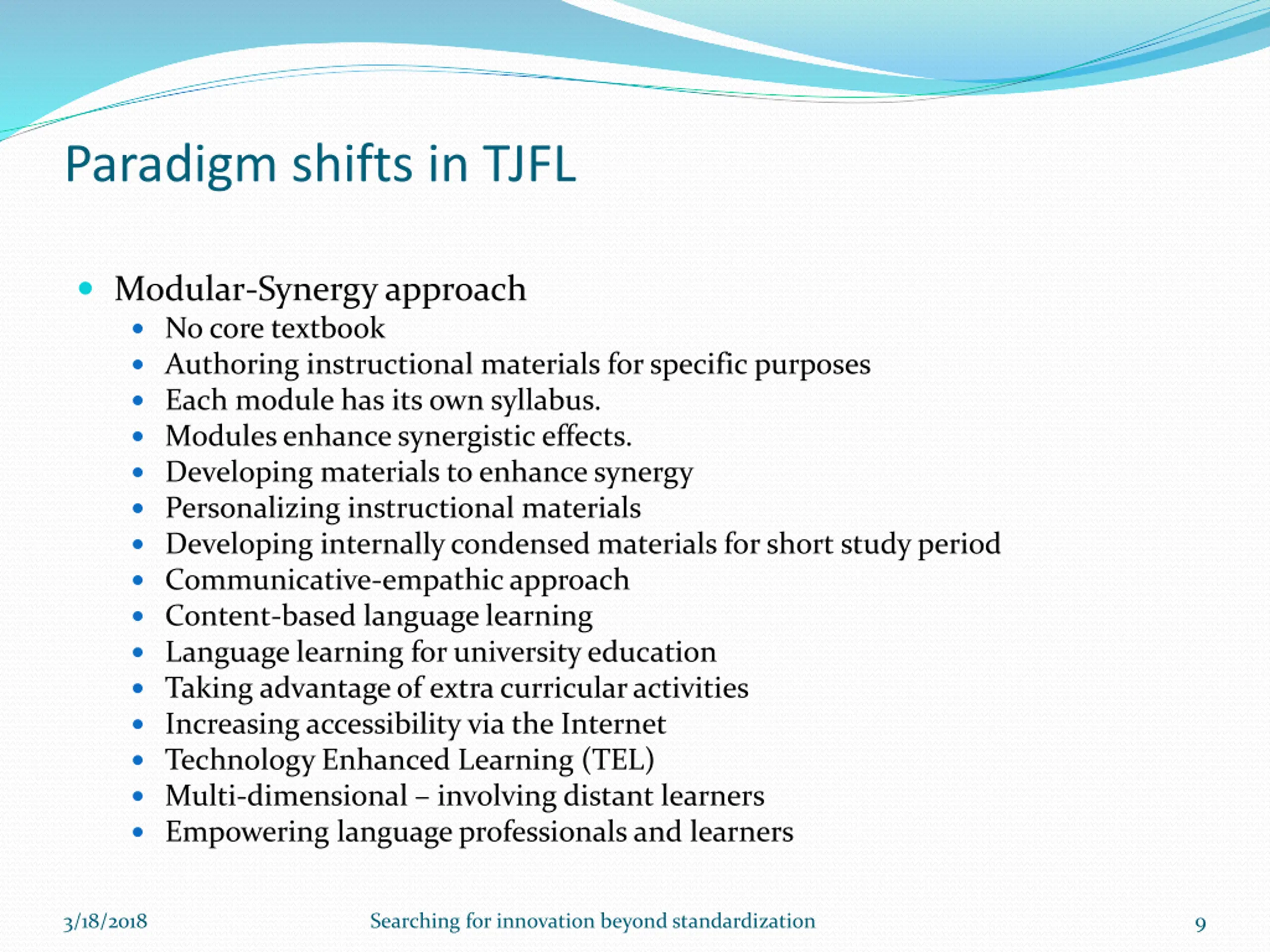 Paradigm shifts in TJFL

- Modular-Synergy approach
  - No core textbook
  - Authoring instructional materials for specific purposes
  - Each module has its own syllabus.
  - Modules enhance synergistic effects.
  - Developing materials to enhance synergy
  - Personalizing instructional materials
  - Developing internally condensed materials for short study period
  - Communicative-empathic approach
  - Content-based language learning
  - Language learning for university education
  - Taking advantage of extra curricular activities
  - Increasing accessibility via the Internet
  - Technology Enhanced Learning (TEL)
  - Multi-dimensional – involving distant learners
  - Empowering language professionals and learners

3/18/2018 Searching for innovation beyond standardization 9